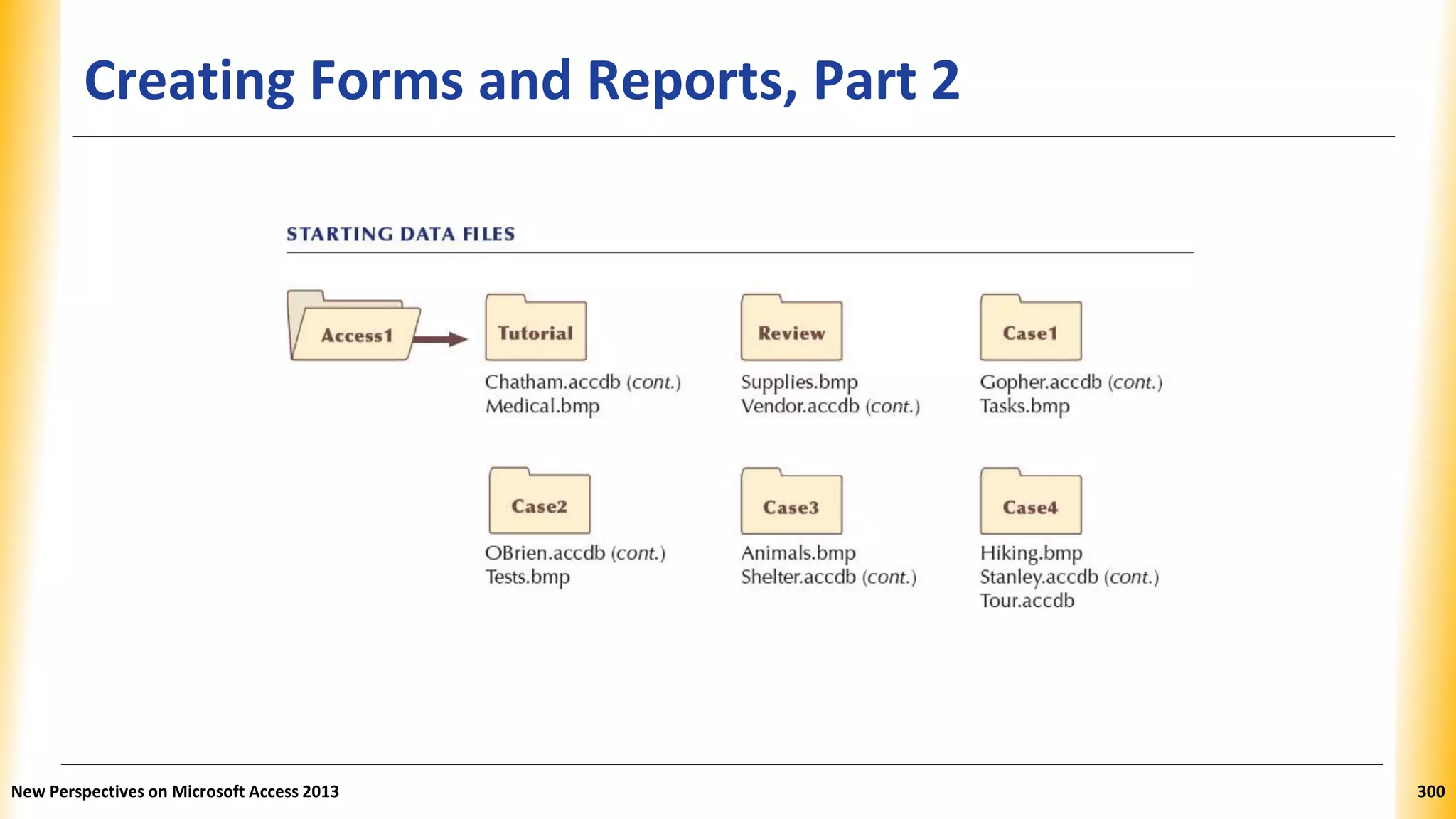 Creating Forms and Reports, Part 2

STARTING DATA FILES

Access1

Tutorial
Chatham.accdb (cont.)
Medical.bmp

Review
Supplies.bmp
Vendor.accdb (cont.)

Case1
Gopher.accdb (cont.)
Tasks.bmp

Case2
OBrien.accdb (cont.)
Tests.bmp

Case3
Animals.bmp
Shelter.accdb (cont.)

Case4
Hiking.bmp
Stanley.accdb (cont.)
Tour.accdb

New Perspectives on Microsoft Access 2013

300